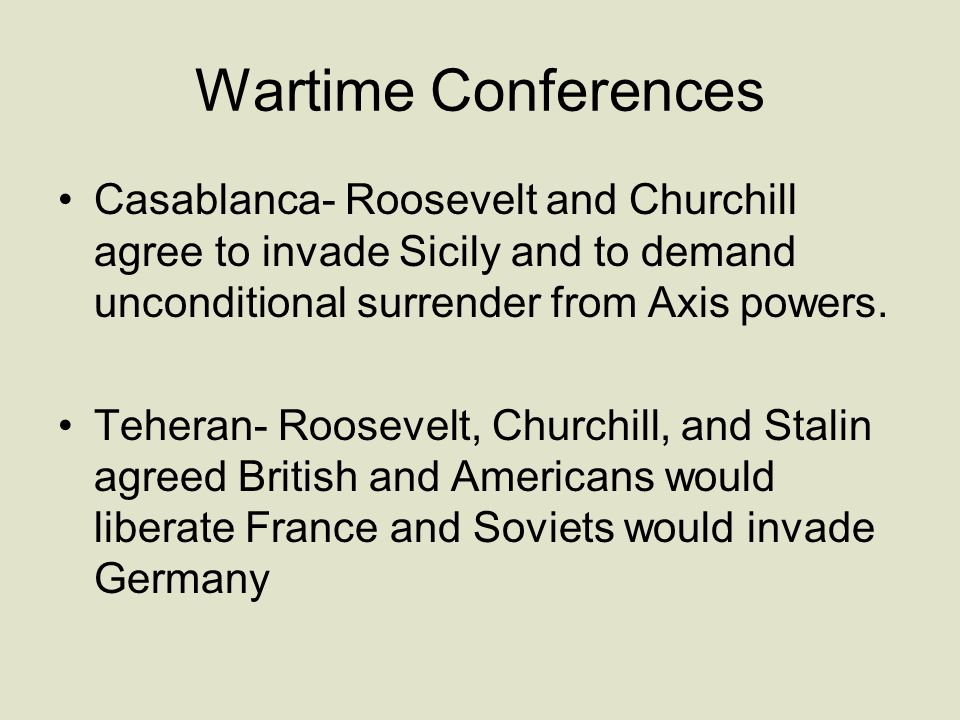 Wartime Conferences

• Casablanca- Roosevelt and Churchill agree to invade Sicily and to demand unconditional surrender from Axis powers.

• Teheran- Roosevelt, Churchill, and Stalin agreed British and Americans would liberate France and Soviets would invade Germany